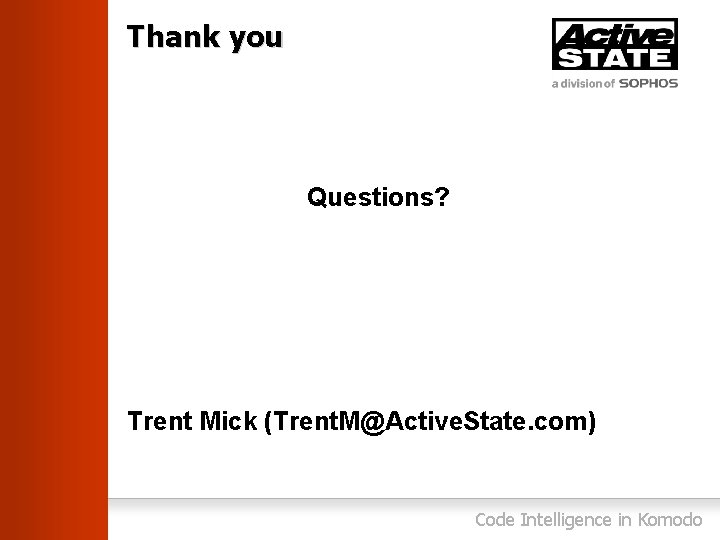 Thank you

Active STATE
a division of SOPHOS

Questions?

Trent Mick (TrentM@ActiveState.com)

Code Intelligence in Komodo